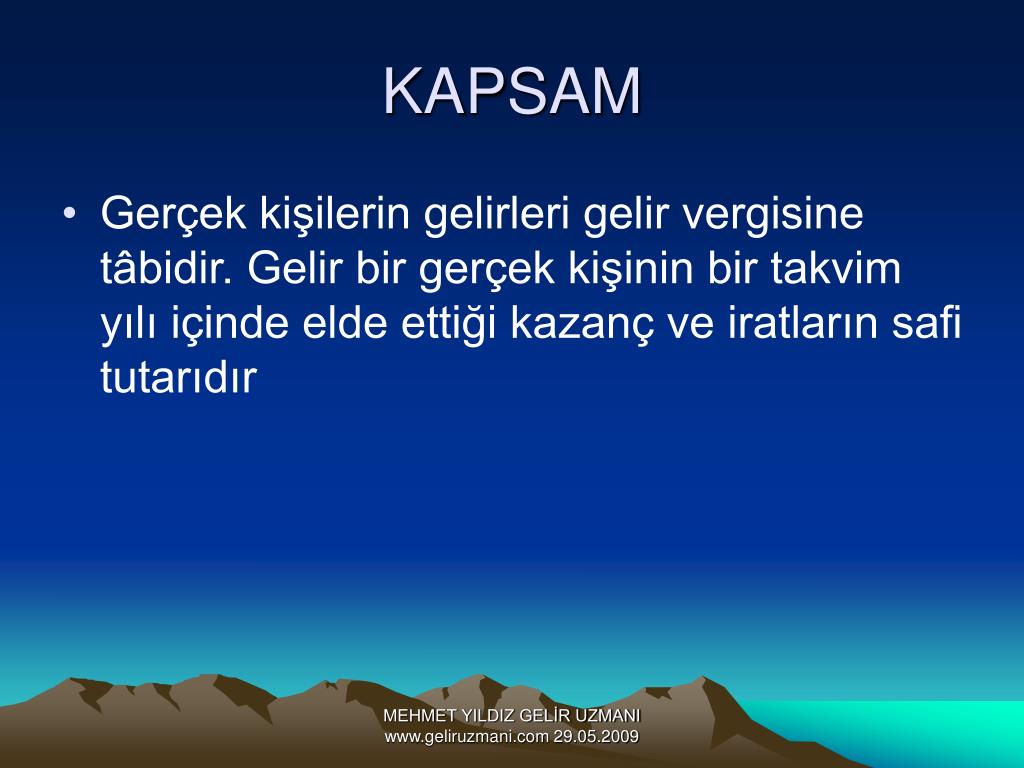 KAPSAM

• Gerçek kişilerin gelirleri gelir vergisine tâbidir. Gelir bir gerçek kişinin bir takvim yılı içinde elde ettiği kazanç ve iratların safi tutarıdır

MEHMET YILDIZ GELİR UZMANI
www.geliruzmani.com 29.05.2009